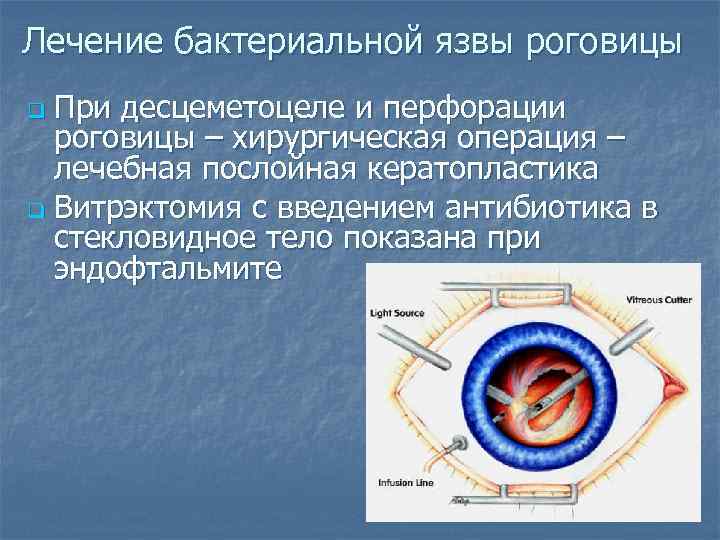 Лечение бактериальной язвы роговицы

При десцеметоцеле и перфорации роговицы – хирургическая операция – лечебная послойная кератопластика

Витрэктомия с введением антибиотика в стекловидное тело показана при эндофтальмите

Light Source

Vitreous Cutter

Infusion Line